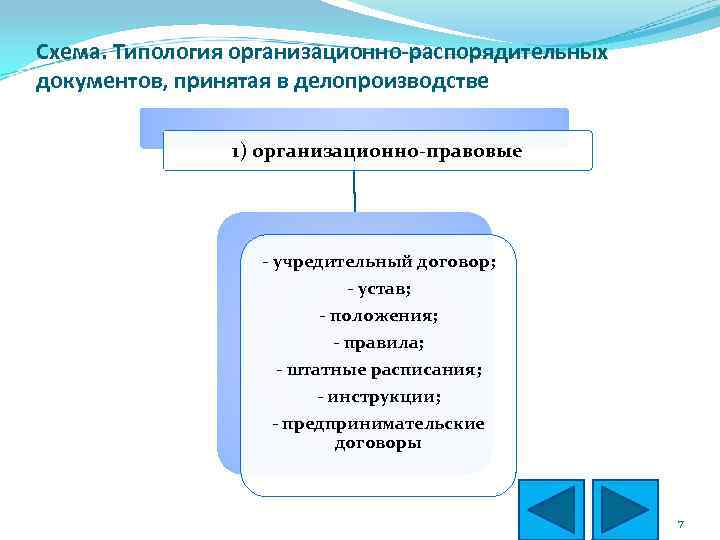 Схема. Типология организационно-распорядительных документов, принятая в делопроизводстве

1) организационно-правовые

- учредительный договор;
- устав;
- положения;
- правила;
- штатные расписания;
- инструкции;
- предпринимательские договоры

7